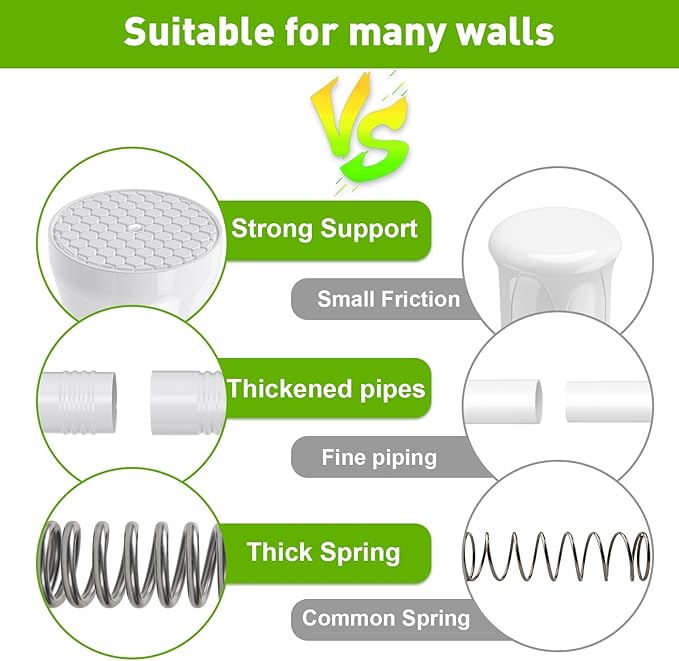 Suitable for many walls

VS

Strong Support

Small Friction

Thickened pipes

Fine piping

Thick Spring

Common Spring